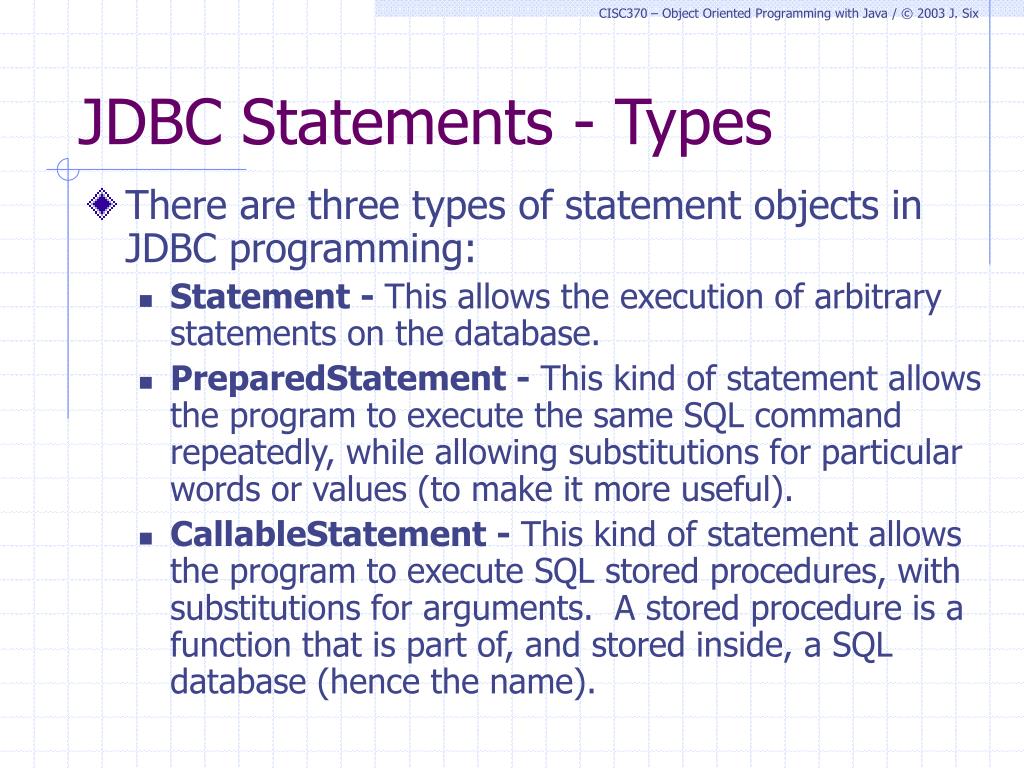 CISC370 – Object Oriented Programming with Java / © 2003 J. Six

JDBC Statements - Types

There are three types of statement objects in JDBC programming:

Statement - This allows the execution of arbitrary statements on the database.

PreparedStatement - This kind of statement allows the program to execute the same SQL command repeatedly, while allowing substitutions for particular words or values (to make it more useful).

CallableStatement - This kind of statement allows the program to execute SQL stored procedures, with substitutions for arguments. A stored procedure is a function that is part of, and stored inside, a SQL database (hence the name).